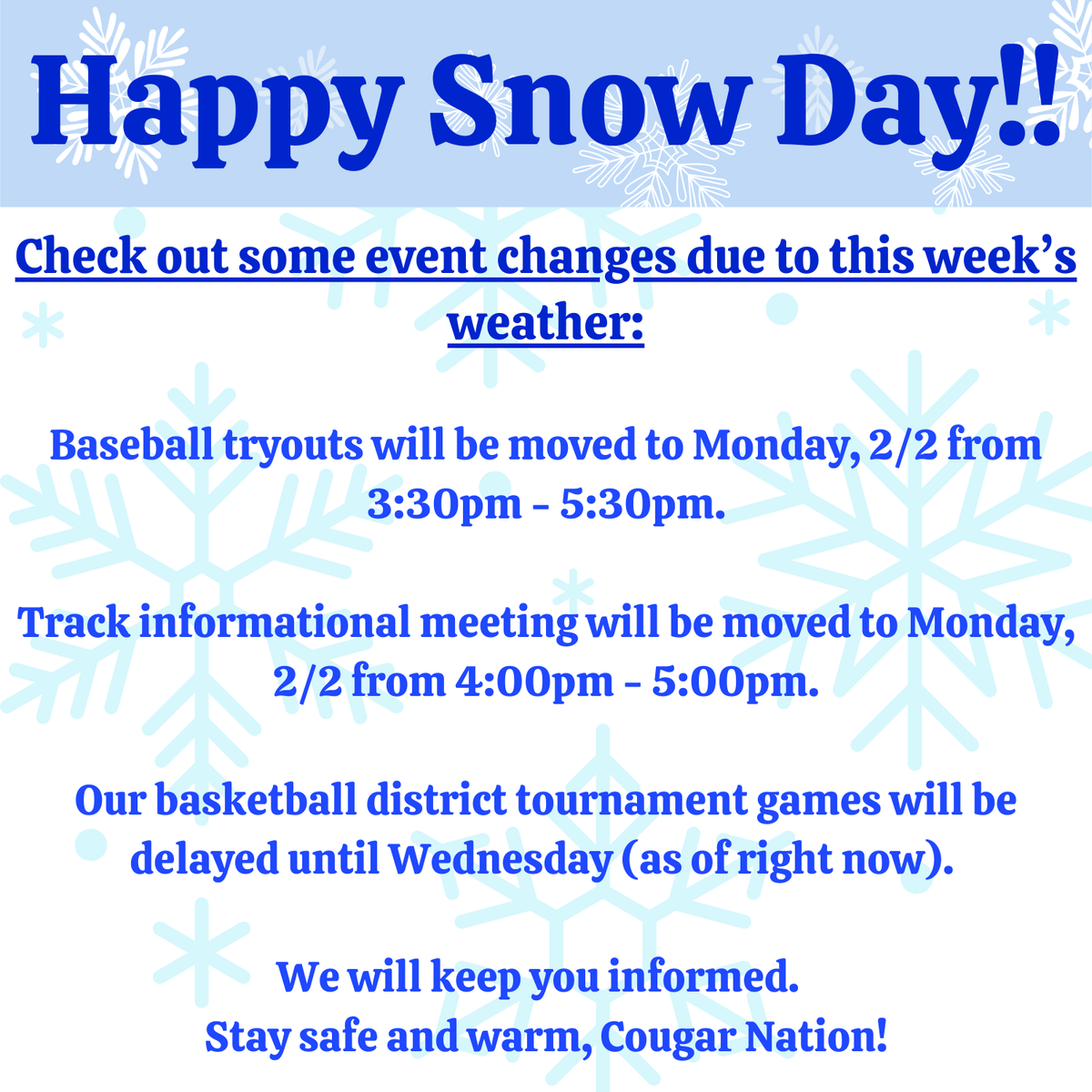 Happy Snow Day!!

Check out some event changes due to this week's weather:

Baseball tryouts will be moved to Monday, 2/2 from 3:30pm - 5:30pm.

Track informational meeting will be moved to Monday, 2/2 from 4:00pm - 5:00pm.

Our basketball district tournament games will be delayed until Wednesday (as of right now).

We will keep you informed.
Stay safe and warm, Cougar Nation!